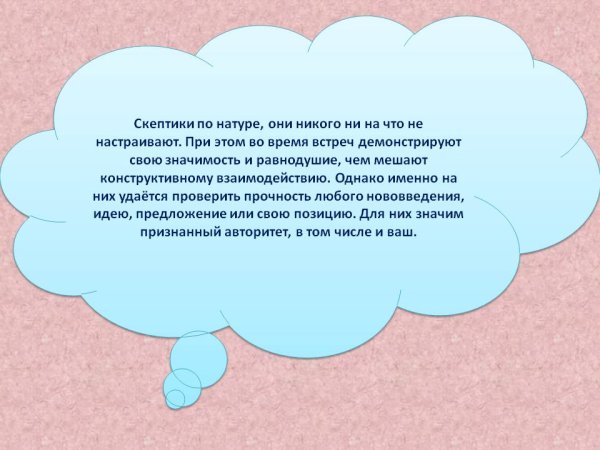 Скептики по натуре, они никого ни на что не настраивают. При этом во время встреч демонстрируют свою значимость и равнодушие, чем мешают конструктивному взаимодействию. Однако именно на них удаётся проверить прочность любого нововведения, идею, предложение или свою позицию. Для них значим признанный авторитет, в том числе и ваш.